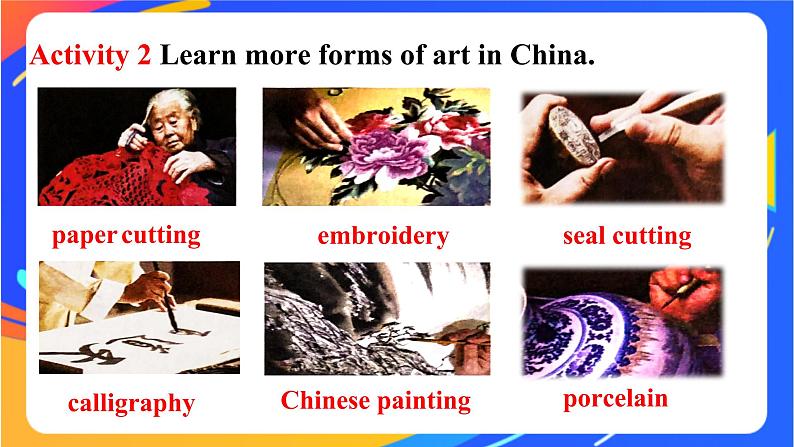 Activity 2 Learn more forms of art in China.

paper cutting

embroidery

seal cutting

calligraphy

Chinese painting

porcelain